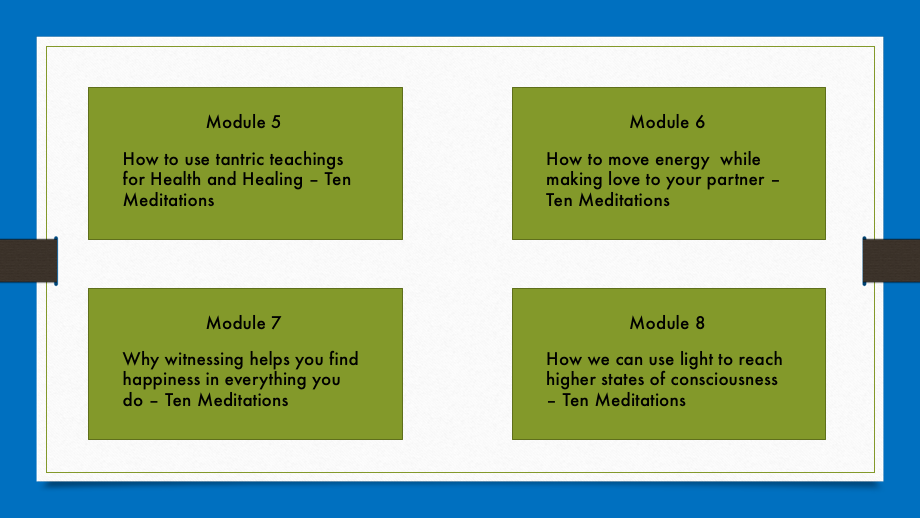 Module 5

How to use tantric teachings for Health and Healing – Ten Meditations

Module 6

How to move energy  while making love to your partner – Ten Meditations

Module 7

Why witnessing helps you find happiness in everything you do – Ten Meditations

Module 8

How we can use light to reach higher states of consciousness – Ten Meditations